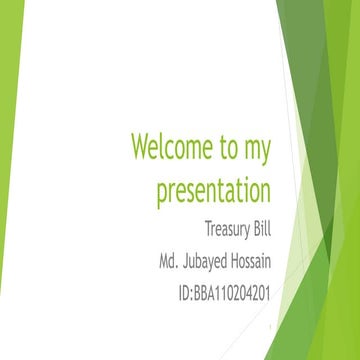 Welcome to my presentation

Treasury Bill

Md. Jubayed Hossain

ID:BBA110204201

1